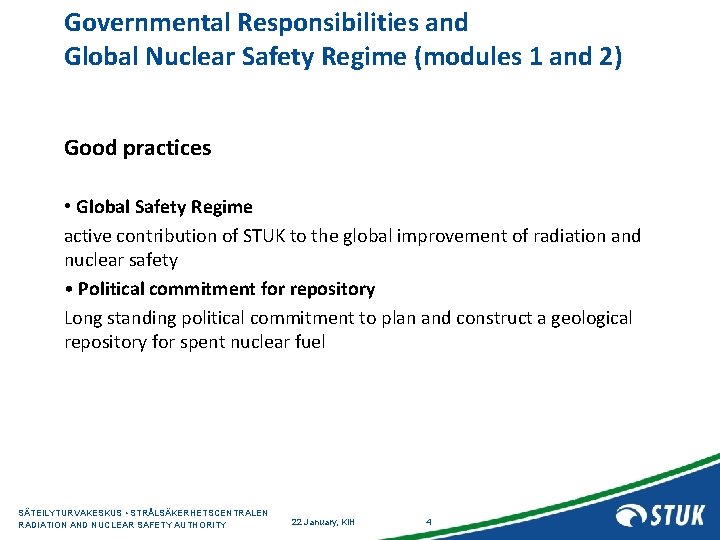 Governmental Responsibilities and
Global Nuclear Safety Regime (modules 1 and 2)

Good practices

• Global Safety Regime
active contribution of STUK to the global improvement of radiation and nuclear safety
• Political commitment for repository
Long standing political commitment to plan and construct a geological repository for spent nuclear fuel

SÄTEILYTURVAKESKUS • STRÅLSÄKERHETSCENTRALEN
RADIATION AND NUCLEAR SAFETY AUTHORITY

22 January, KIH

4

STUK